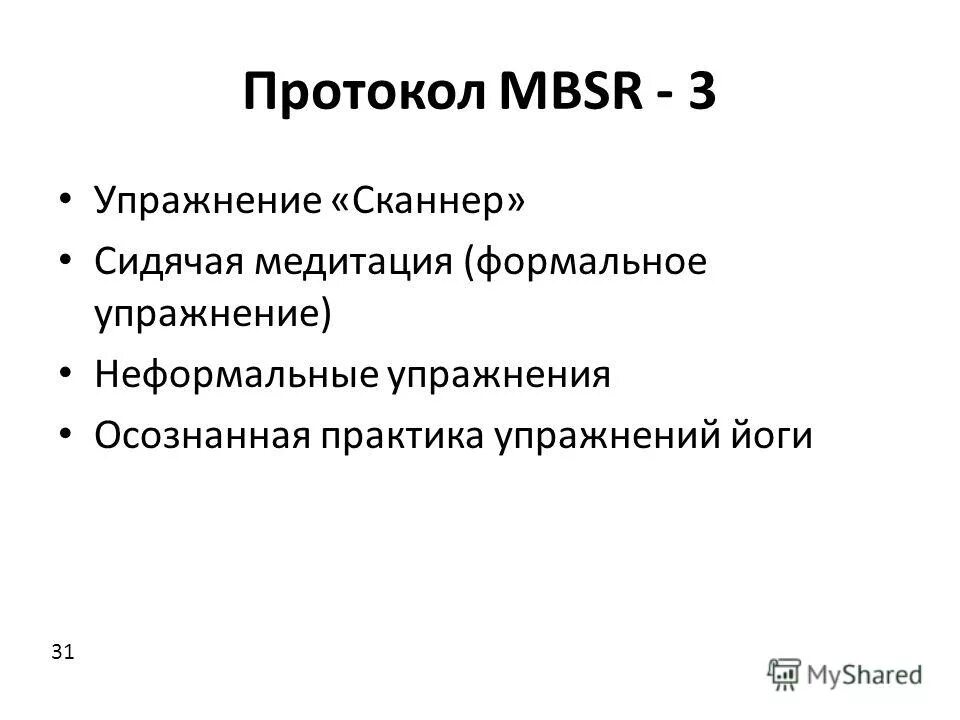 Протокол MBSR - 3

• Упражнение «Сканнер»
• Сидячая медитация (формальное упражнение)
• Неформальные упражнения
• Осознанная практика упражнений йоги

31

MyShared